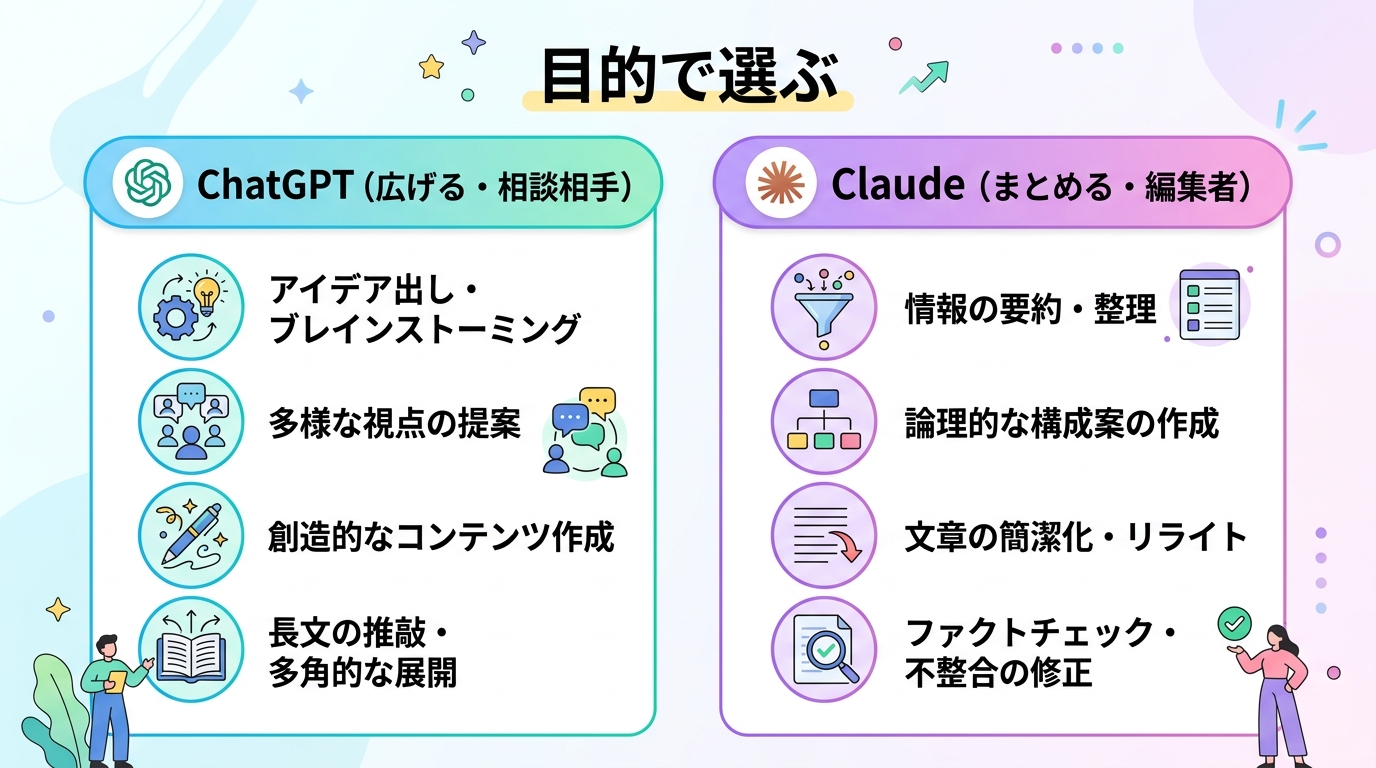 目的で選ぶ

ChatGPT（広げる・相談相手）

アイデア出し・ブレインストーミング

多様な視点の提案

創造的なコンテンツ作成

長文の推敲・多角的な展開

Claude（まとめる・編集者）

情報の要約・整理

論理的な構成案の作成

文章の簡潔化・リライト

ファクトチェック・不整合の修正